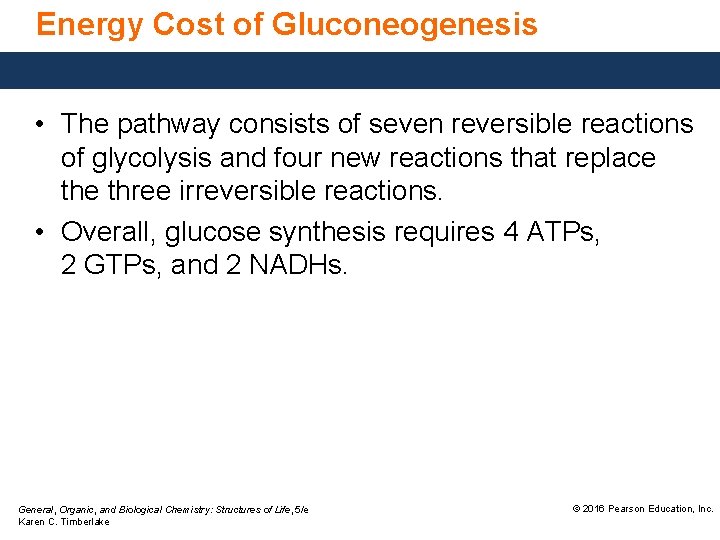 Energy Cost of Gluconeogenesis

• The pathway consists of seven reversible reactions of glycolysis and four new reactions that replace the three irreversible reactions.

• Overall, glucose synthesis requires 4 ATPs, 2 GTPs, and 2 NADHs.

General, Organic, and Biological Chemistry: Structures of Life, 5/e
Karen C. Timberlake

© 2016 Pearson Education, Inc.